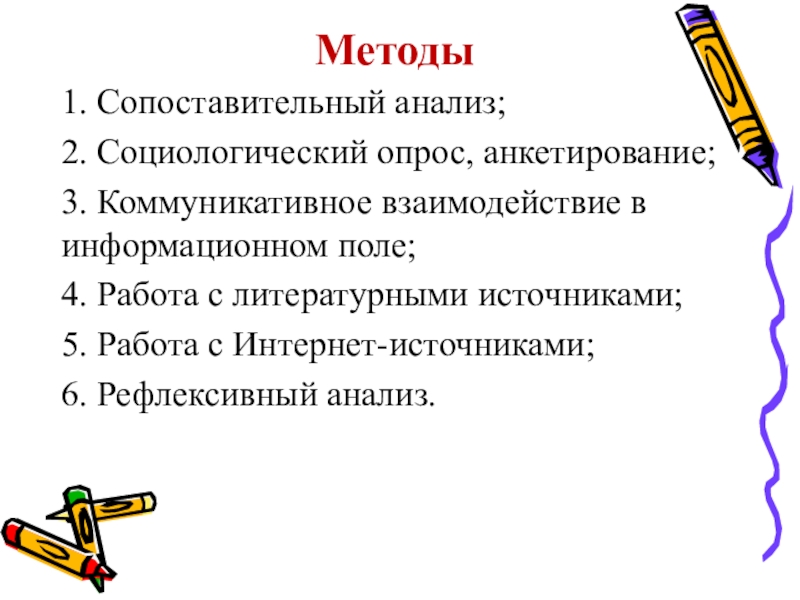 Методы

1. Сопоставительный анализ;

2. Социологический опрос, анкетирование;

3. Коммуникативное взаимодействие в информационном поле;

4. Работа с литературными источниками;

5. Работа с Интернет-источниками;

6. Рефлексивный анализ.